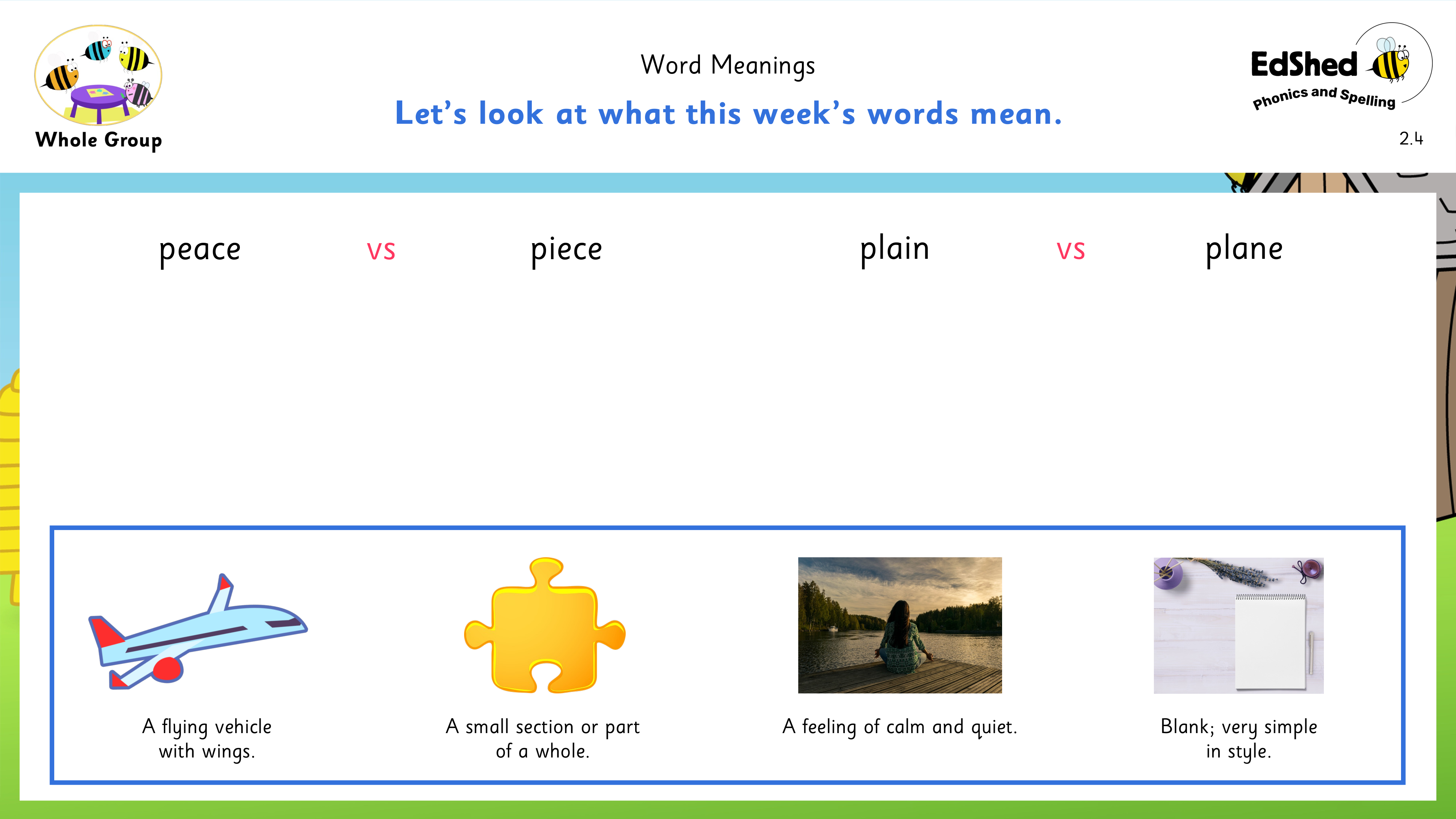 Whole Group

Word Meanings

Let's look at what this week's words mean.

EdShed
Phonics and Spelling

2.4

peace vs piece

plain vs plane

A flying vehicle with wings.

A small section or part of a whole.

A feeling of calm and quiet.

Blank; very simple in style.